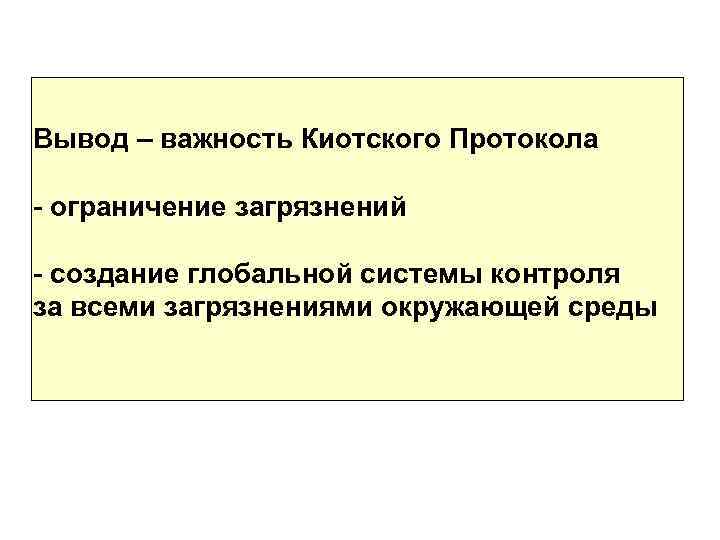 Вывод – важность Киотского Протокола

- ограничение загрязнений

- создание глобальной системы контроля за всеми загрязнениями окружающей среды